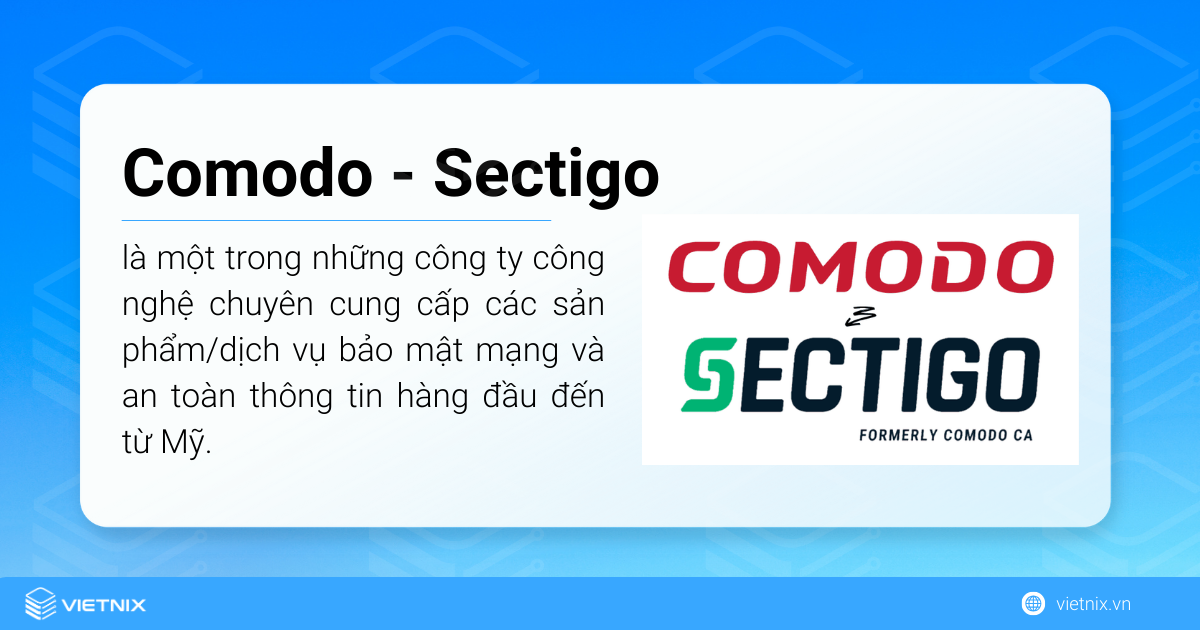 Comodo - Sectigo

là một trong những công ty công nghệ chuyên cung cấp các sản phẩm/dịch vụ bảo mật mạng và an toàn thông tin hàng đầu đến từ Mỹ.

COMODO

SECTIGO

FORMERLY COMODO CA

VIETNIX

vietnix.vn